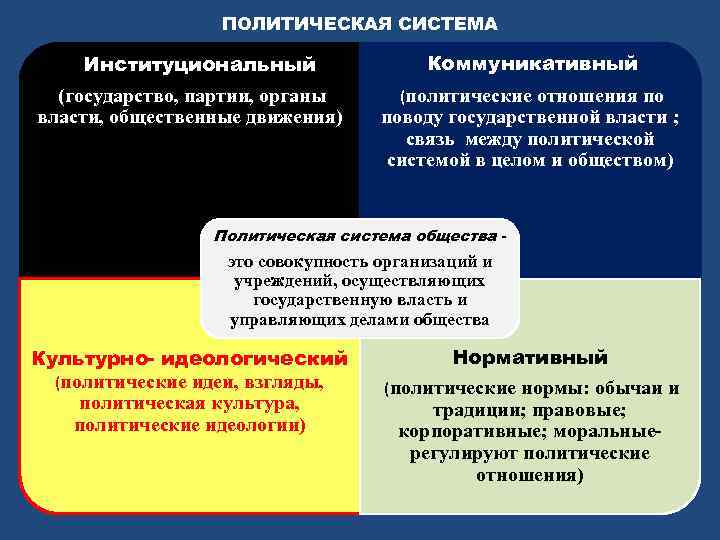 ПОЛИТИЧЕСКАЯ СИСТЕМА

Институциональный

(государство, партии, органы власти, общественные движения)

Коммуникативный

(политические отношения по поводу государственной власти ; связь между политической системой в целом и обществом)

Политическая система общества - это совокупность организаций и учреждений, осуществляющих государственную власть и управляющих делами общества

Культурно- идеологический

(политические идеи, взгляды, политическая культура, политические идеологии)

Нормативный

(политические нормы: обычаи и традиции; правовые; корпоративные; моральные- регулируют политические отношения)